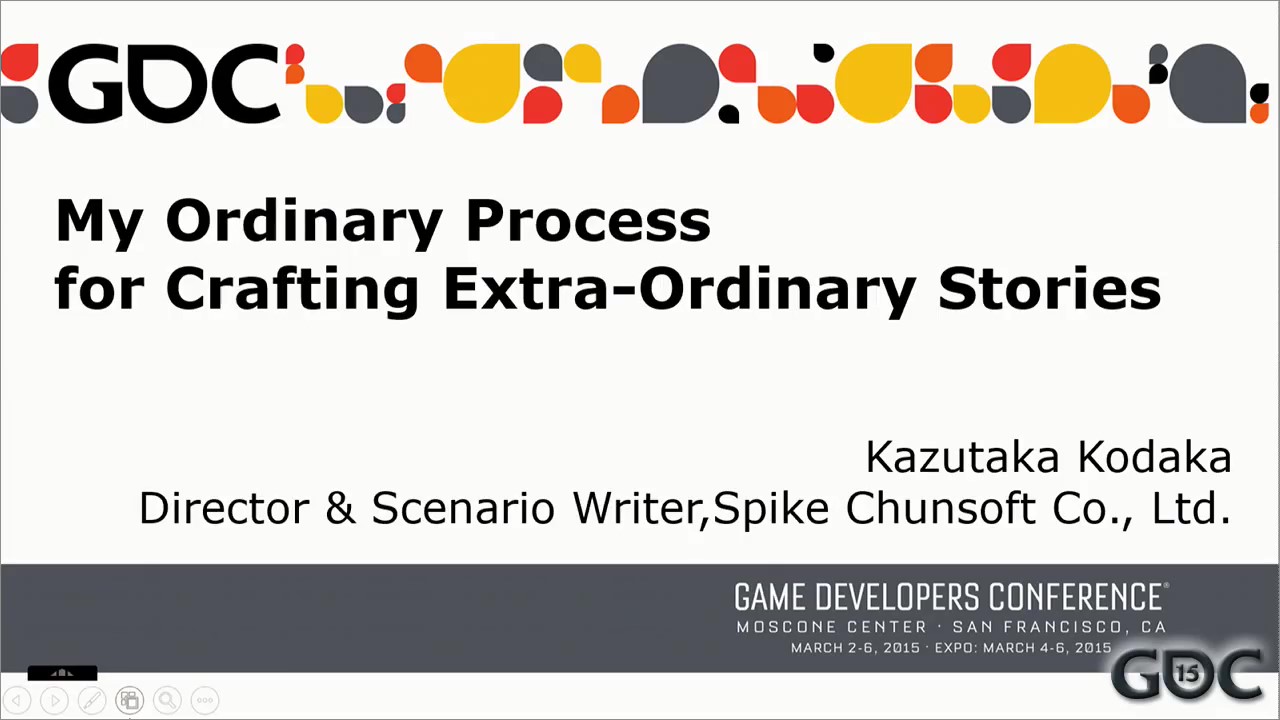 GDC

My Ordinary Process for Crafting Extra-Ordinary Stories

Kazutaka Kodaka
Director & Scenario Writer,Spike Chunsoft Co., Ltd.

GAME DEVELOPERS CONFERENCE®
MOSCONE CENTER · SAN FRANCISCO, CA
MARCH 2-6, 2015 · EXPO: MARCH 4-6, 2015

GDC 15